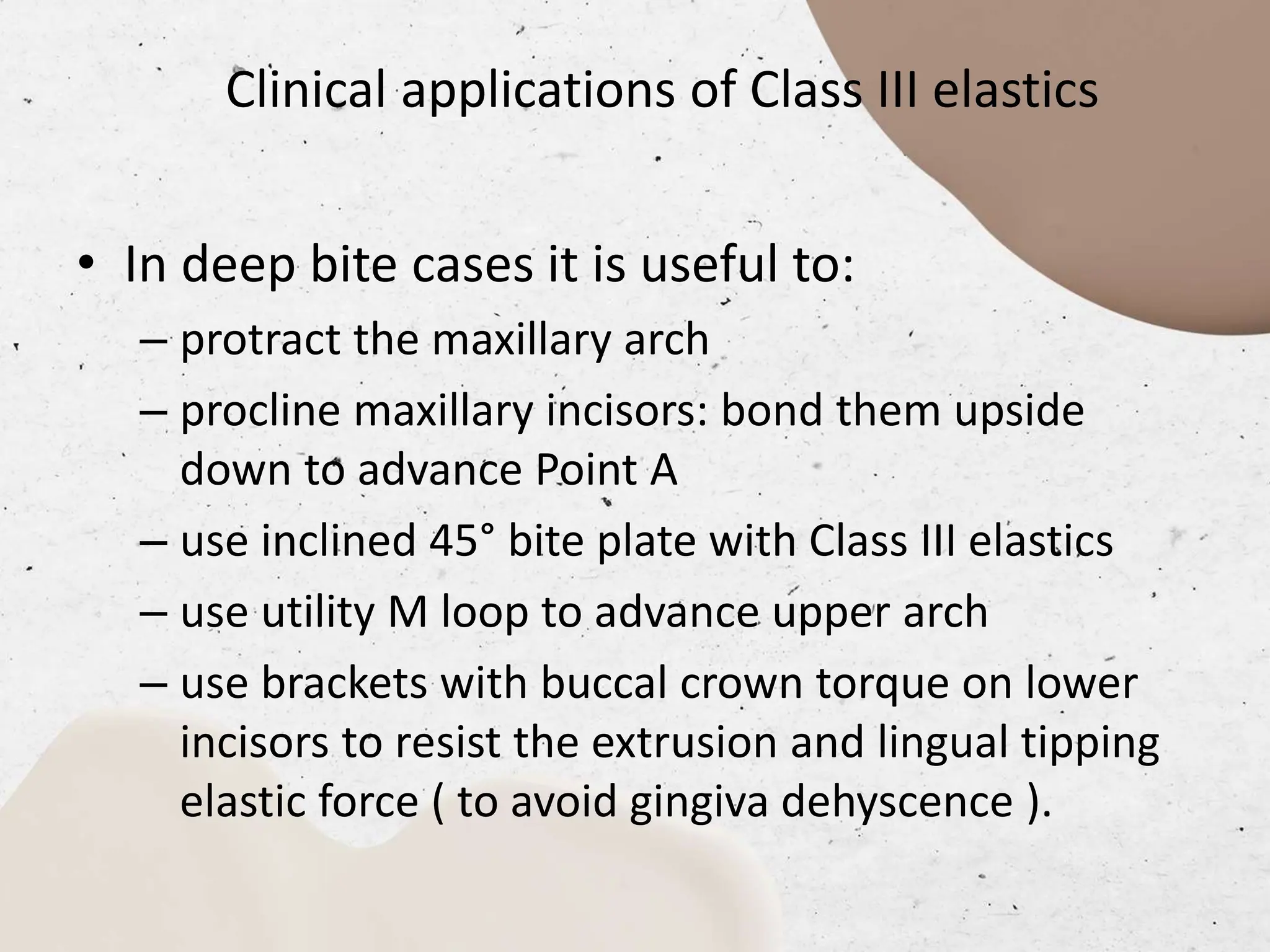 Clinical applications of Class III elastics

• In deep bite cases it is useful to:
– protract the maxillary arch
– procline maxillary incisors: bond them upside down to advance Point A
– use inclined 45° bite plate with Class III elastics
– use utility M loop to advance upper arch
– use brackets with buccal crown torque on lower incisors to resist the extrusion and lingual tipping elastic force ( to avoid gingiva dehyscence ).